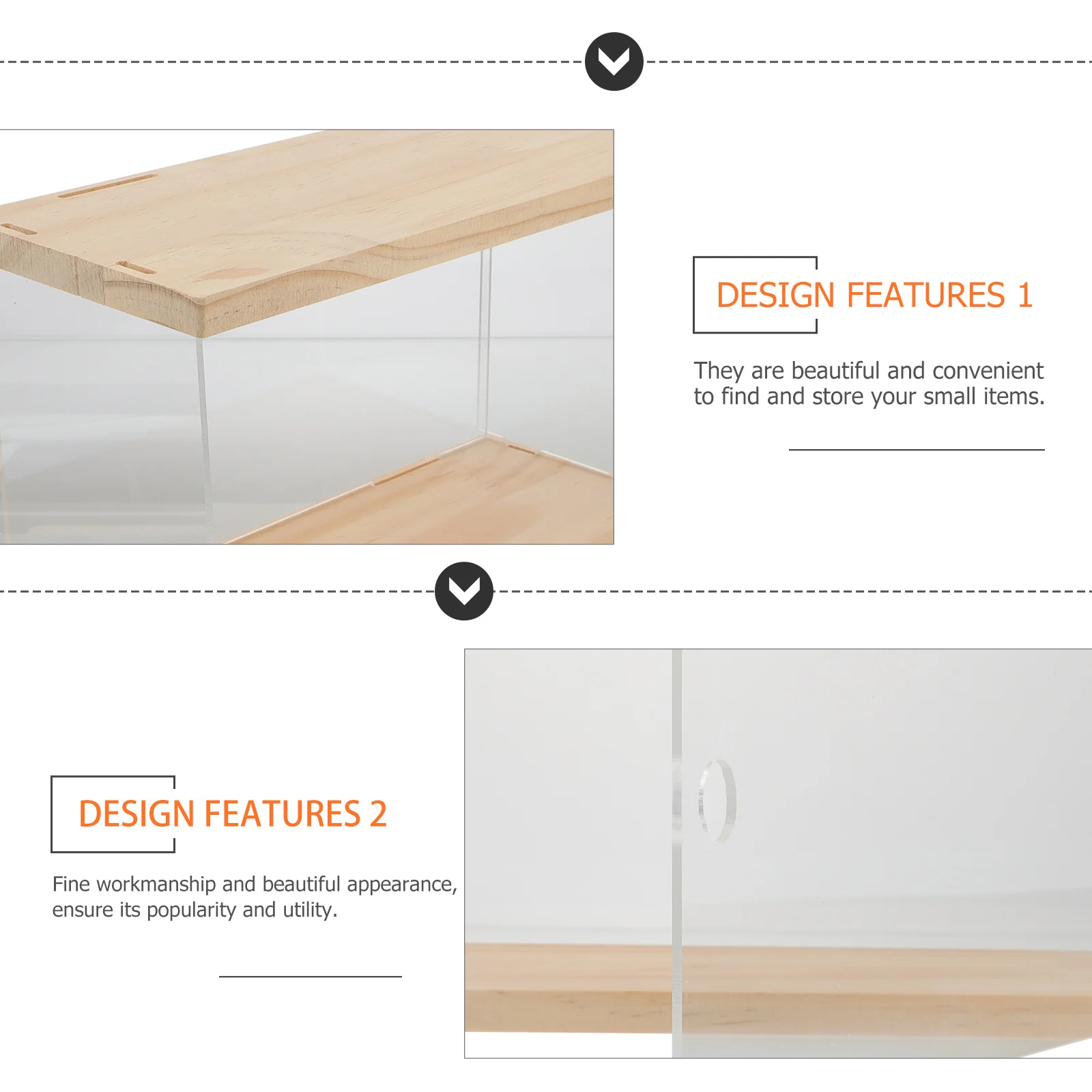 DESIGN FEATURES 1

They are beautiful and convenient to find and store your small items.

DESIGN FEATURES 2

Fine workmanship and beautiful appearance, ensure its popularity and utility.